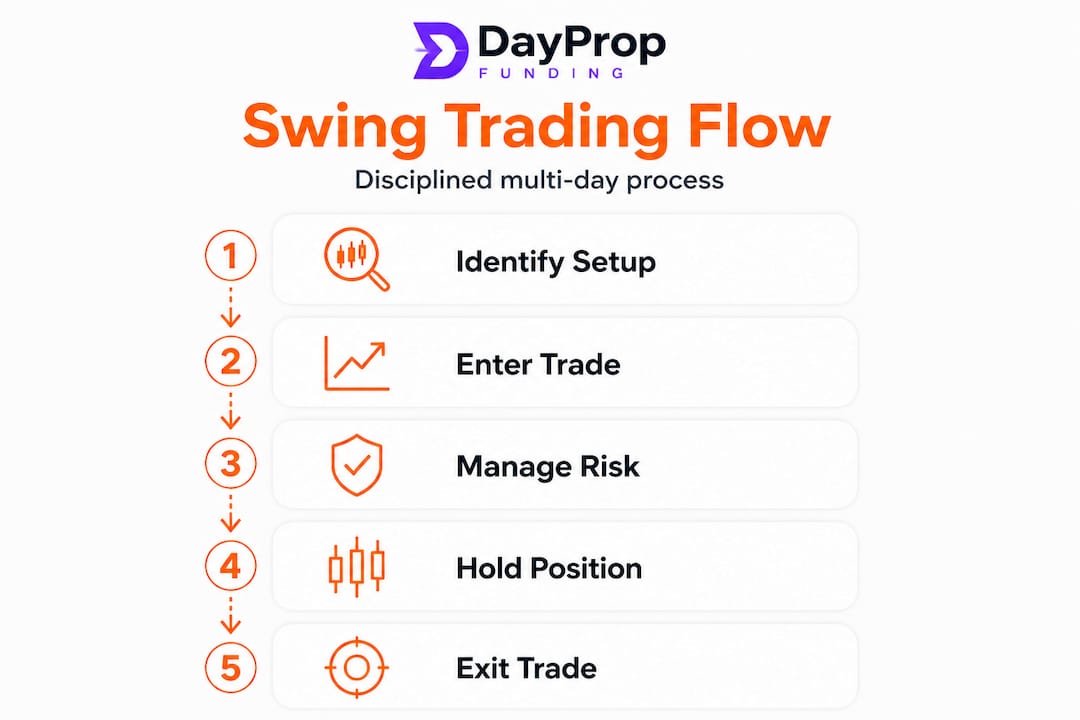 DayProp
FUNDING

Swing Trading Flow

Disciplined multi-day process

1 Identify Setup

2 Enter Trade

3 Manage Risk

4 Hold Position

5 Exit Trade